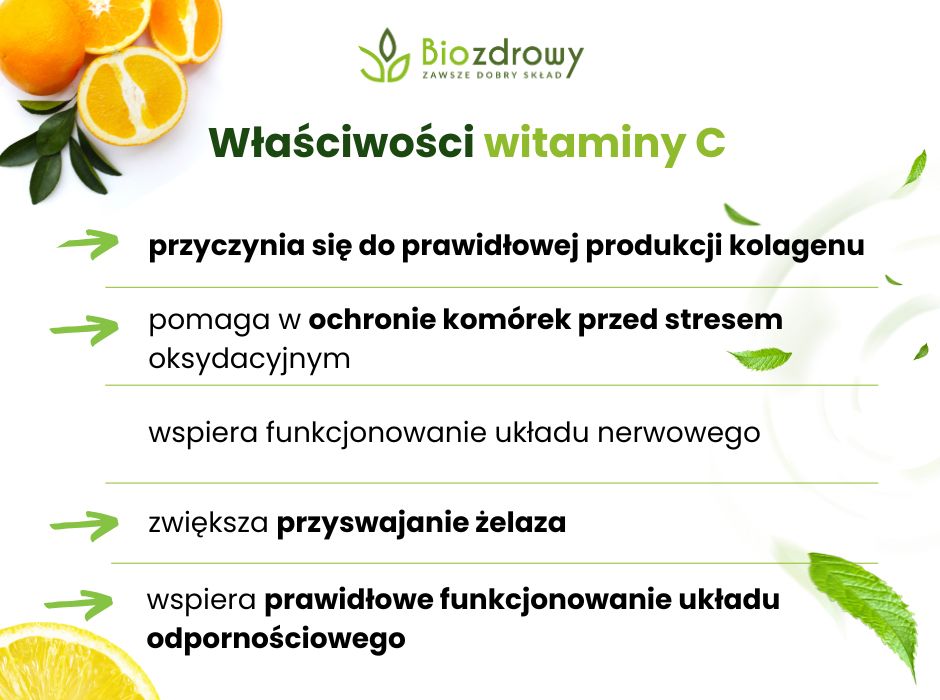 Biozdrowy
ZAWSZE DOBRY SKŁAD

Właściwości witaminy C

przyczynia się do prawidłowej produkcji kolagenu

pomaga w ochronie komórek przed stresem oksydacyjnym

wspiera funkcjonowanie układu nerwowego

zwiększa przyswajanie żelaza

wspiera prawidłowe funkcjonowanie układu odpornościowego